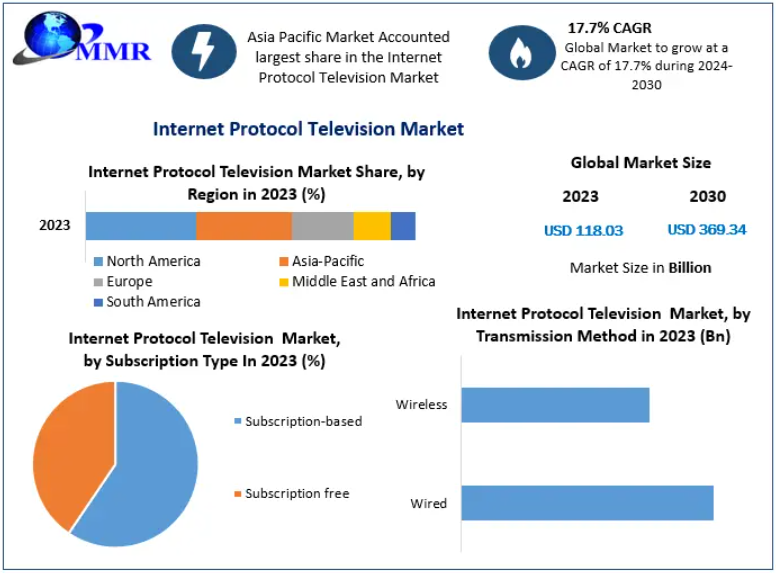 MMR

Asia Pacific Market Accounted largest share in the Internet Protocol Television Market

17.7% CAGR
Global Market to grow at a CAGR of 17.7% during 2024-2030

Internet Protocol Television Market

Internet Protocol Television Market Share, by Region in 2023 (%)

2023

North America
Asia-Pacific
Europe
Middle East and Africa
South America

Global Market Size

2023
2030

USD 118.03
USD 369.34

Market Size in Billion

Internet Protocol Television Market, by Subscription Type In 2023 (%)

Subscription-based

Subscription free

Internet Protocol Television Market, by Transmission Method in 2023 (Bn)

Wireless

Wired